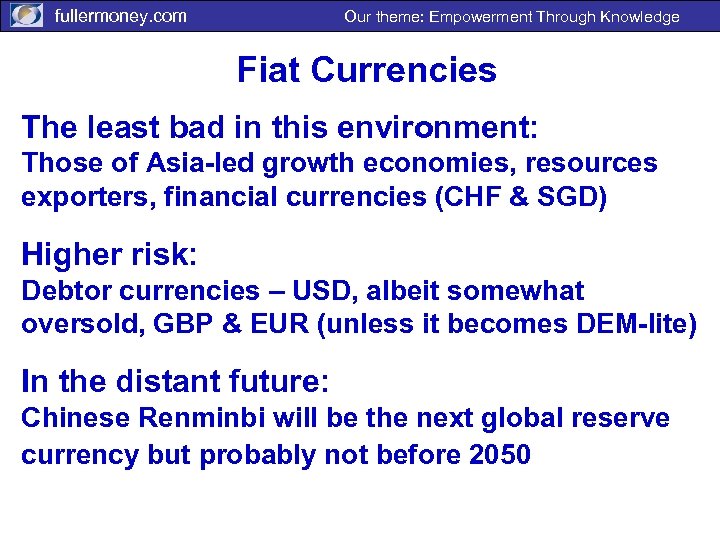 fullermoney.com

Our theme: Empowerment Through Knowledge

Fiat Currencies

The least bad in this environment:
Those of Asia-led growth economies, resources exporters, financial currencies (CHF & SGD)

Higher risk:
Debtor currencies – USD, albeit somewhat oversold, GBP & EUR (unless it becomes DEM-lite)

In the distant future:
Chinese Renminbi will be the next global reserve currency but probably not before 2050